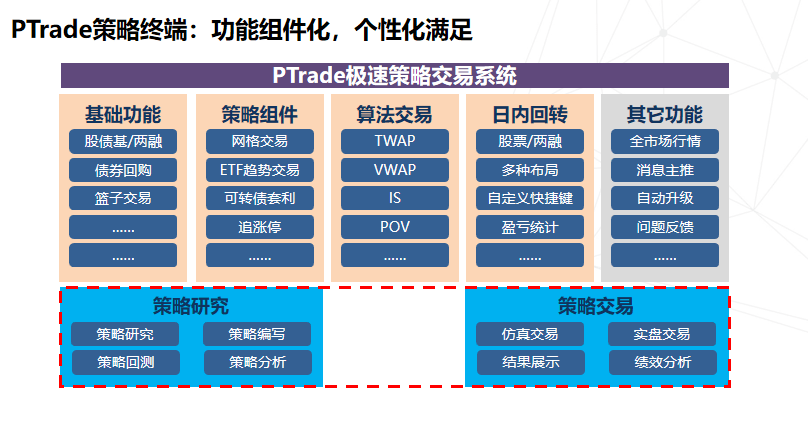 PTrade策略终端：功能组件化，个性化满足

PTrade极速策略交易系统

基础功能
股债基/两融
债券回购
篮子交易
......
......

策略组件
网格交易
ETF趋势交易
可转债套利
追涨停
......

算法交易
TWAP
VWAP
IS
POV
......

日内回转
股票/两融
多种布局
自定义快捷键
盈亏统计
......

其它功能
全市场行情
消息主推
自动升级
问题反馈
......

策略研究
策略研究
策略编写
策略回测
策略分析

策略交易
仿真交易
实盘交易
结果展示
绩效分析